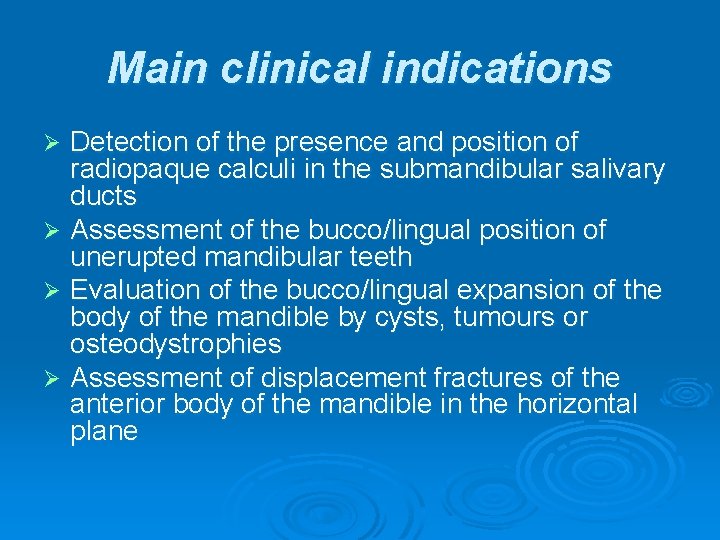 Main clinical indications

➢ Detection of the presence and position of radiopaque calculi in the submandibular salivary ducts
➢ Assessment of the bucco/lingual position of unerupted mandibular teeth
➢ Evaluation of the bucco/lingual expansion of the body of the mandible by cysts, tumours or osteodystrophies
➢ Assessment of displacement fractures of the anterior body of the mandible in the horizontal plane